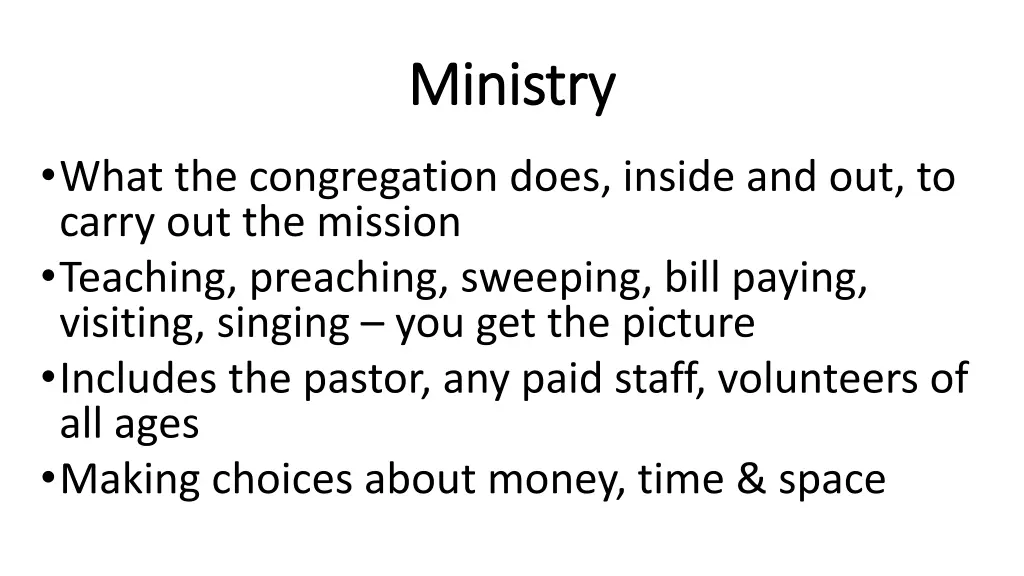 Ministry

• What the congregation does, inside and out, to carry out the mission
• Teaching, preaching, sweeping, bill paying, visiting, singing – you get the picture
• Includes the pastor, any paid staff, volunteers of all ages
• Making choices about money, time & space